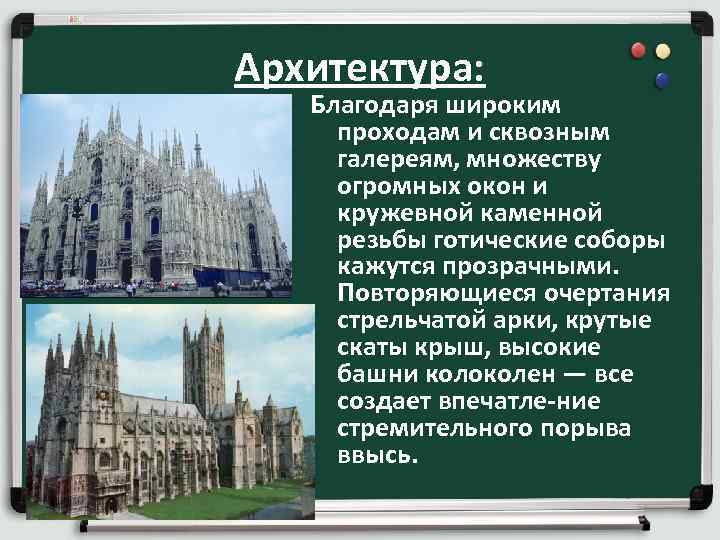 Архитектура:

Благодаря широким проходам и сквозным галереям, множеству огромных окон и кружевной каменной резьбы готические соборы кажутся прозрачными. Повторяющиеся очертания стрельчатой арки, крутые скаты крыш, высокие башни колоколен — все создает впечатле-ние стремительного порыва ввысь.